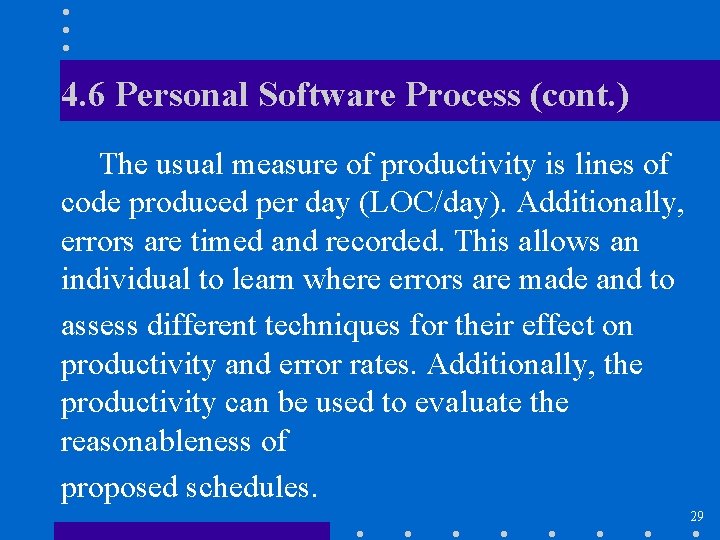 4.6 Personal Software Process (cont.)

The usual measure of productivity is lines of code produced per day (LOC/day). Additionally, errors are timed and recorded. This allows an individual to learn where errors are made and to assess different techniques for their effect on productivity and error rates. Additionally, the productivity can be used to evaluate the reasonableness of

proposed schedules.

29